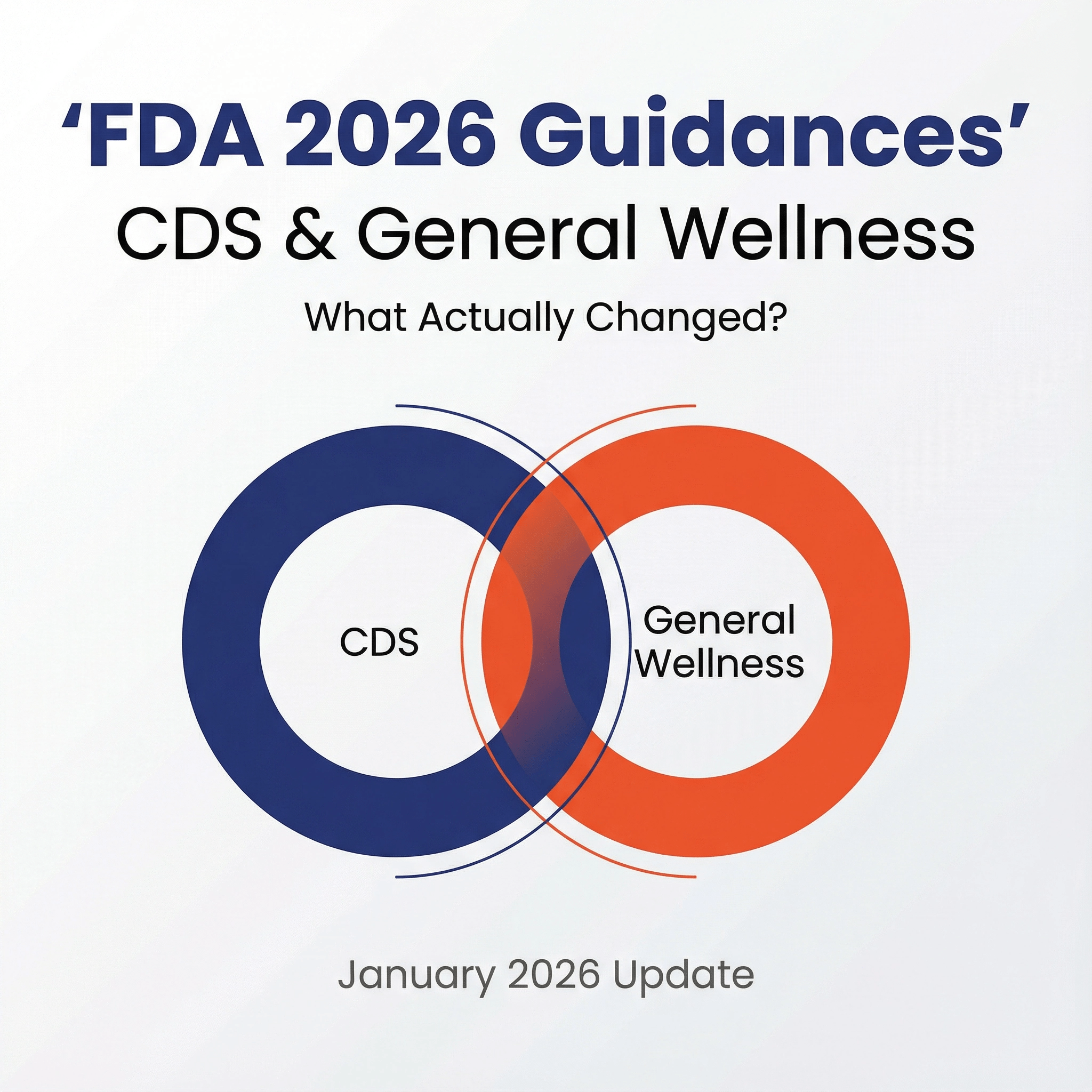 ‘FDA 2026 Guidances’
CDS & General Wellness

What Actually Changed?

CDS

General Wellness

January 2026 Update